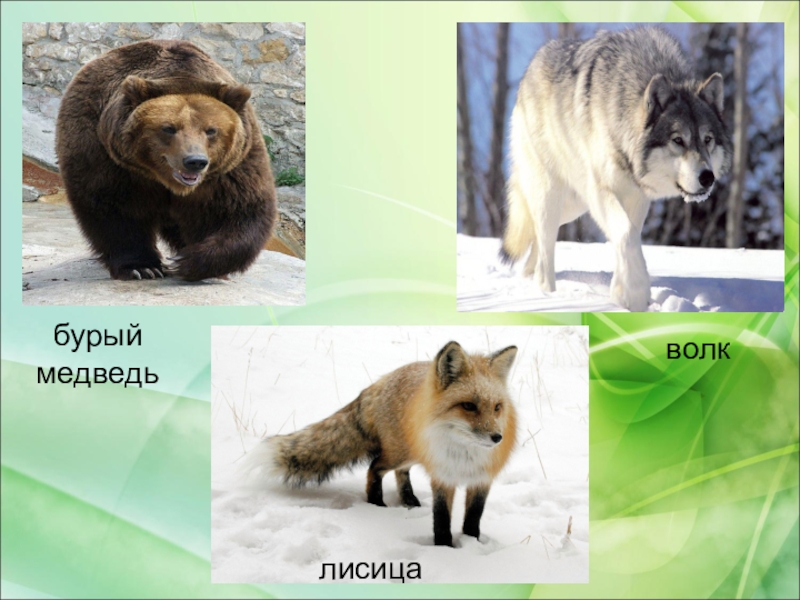 бурый медведь

волк

лисица